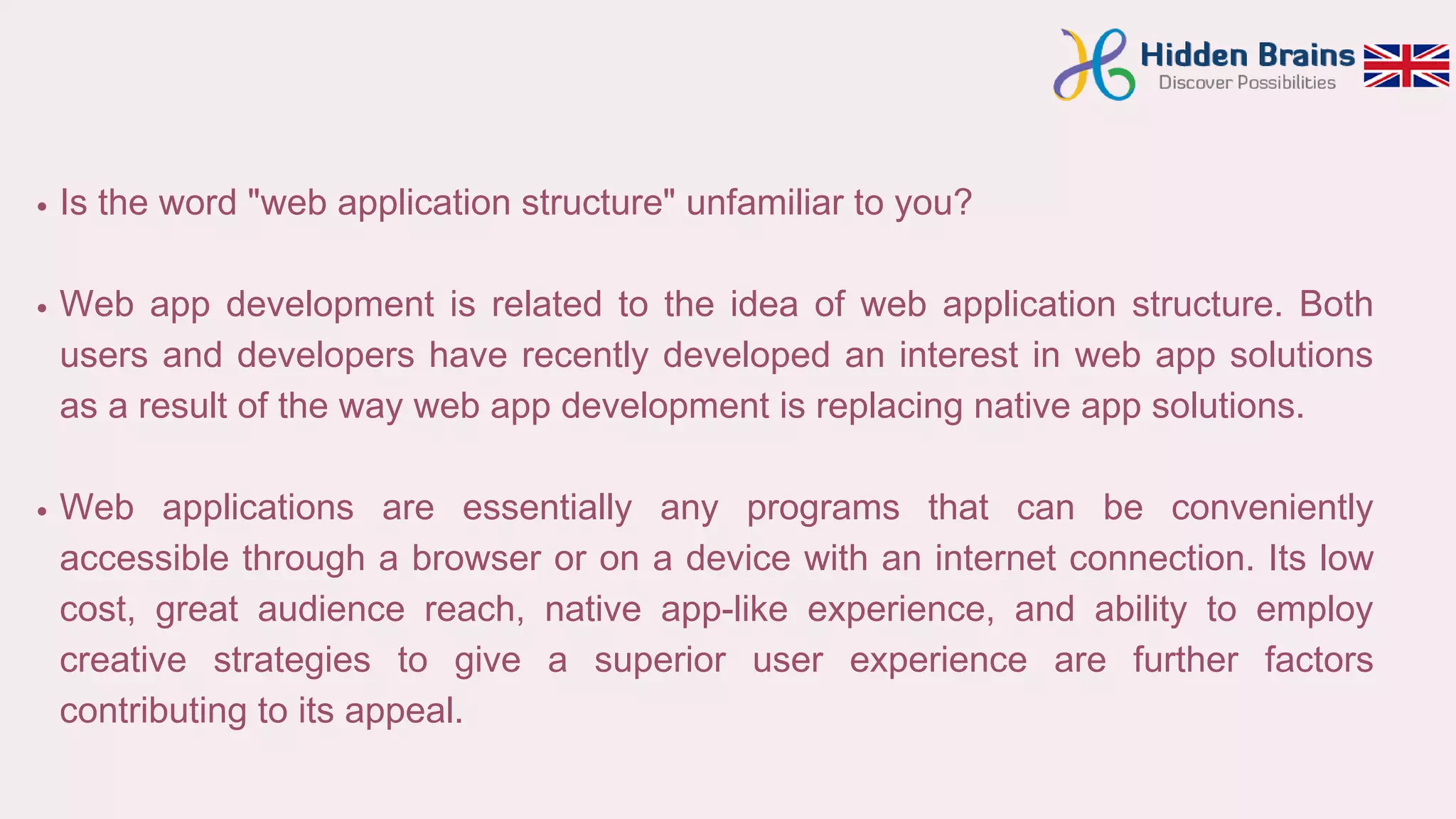 Hidden Brains
Discover Possibilities

• Is the word "web application structure" unfamiliar to you?

• Web app development is related to the idea of web application structure. Both users and developers have recently developed an interest in web app solutions as a result of the way web app development is replacing native app solutions.

• Web applications are essentially any programs that can be conveniently accessible through a browser or on a device with an internet connection. Its low cost, great audience reach, native app-like experience, and ability to employ creative strategies to give a superior user experience are further factors contributing to its appeal.